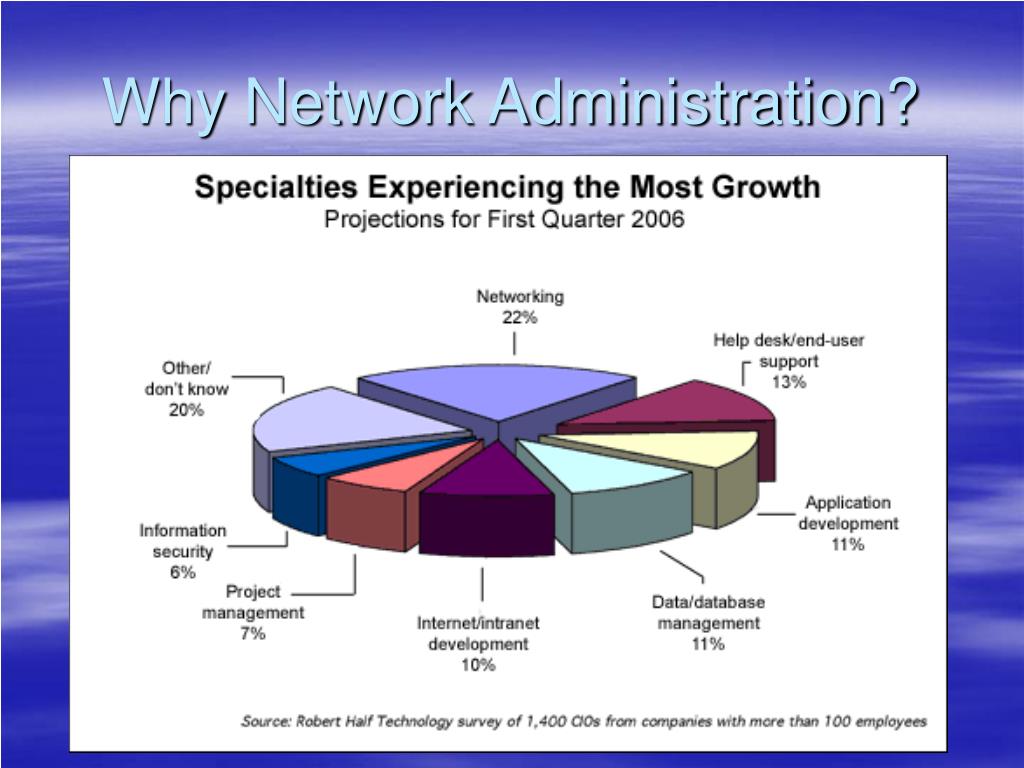 Why Network Administration?

Specialties Experiencing the Most Growth
Projections for First Quarter 2006

Networking
22%

Help desk/end-user support
13%

Application development
11%

Data/database management
11%

Internet/intranet development
10%

Project management
7%

Information security
6%

Other/
don't know
20%

Source: Robert Half Technology survey of 1,400 CIOs from companies with more than 100 employees